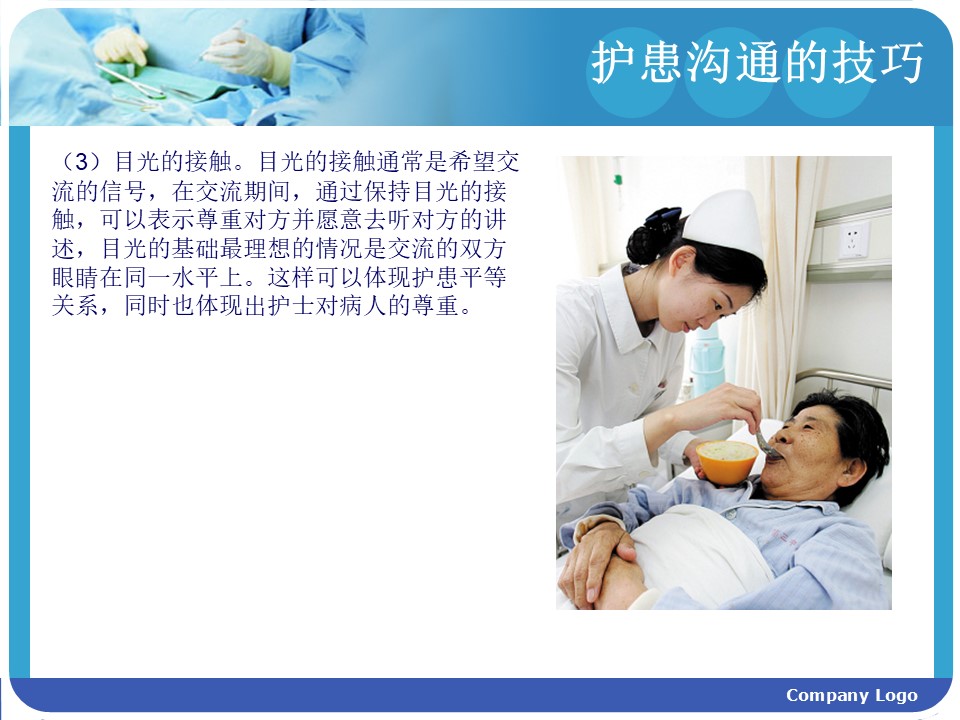 护患沟通的技巧

（3）目光的接触。目光的接触通常是希望交流的信号，在交流期间，通过保持目光的接触，可以表示尊重对方并愿意去听对方的讲述，目光的基础最理想的情况是交流的双方眼睛在同一水平上。这样可以体现护患平等关系，同时也体现出护士对病人的尊重。

Company Logo